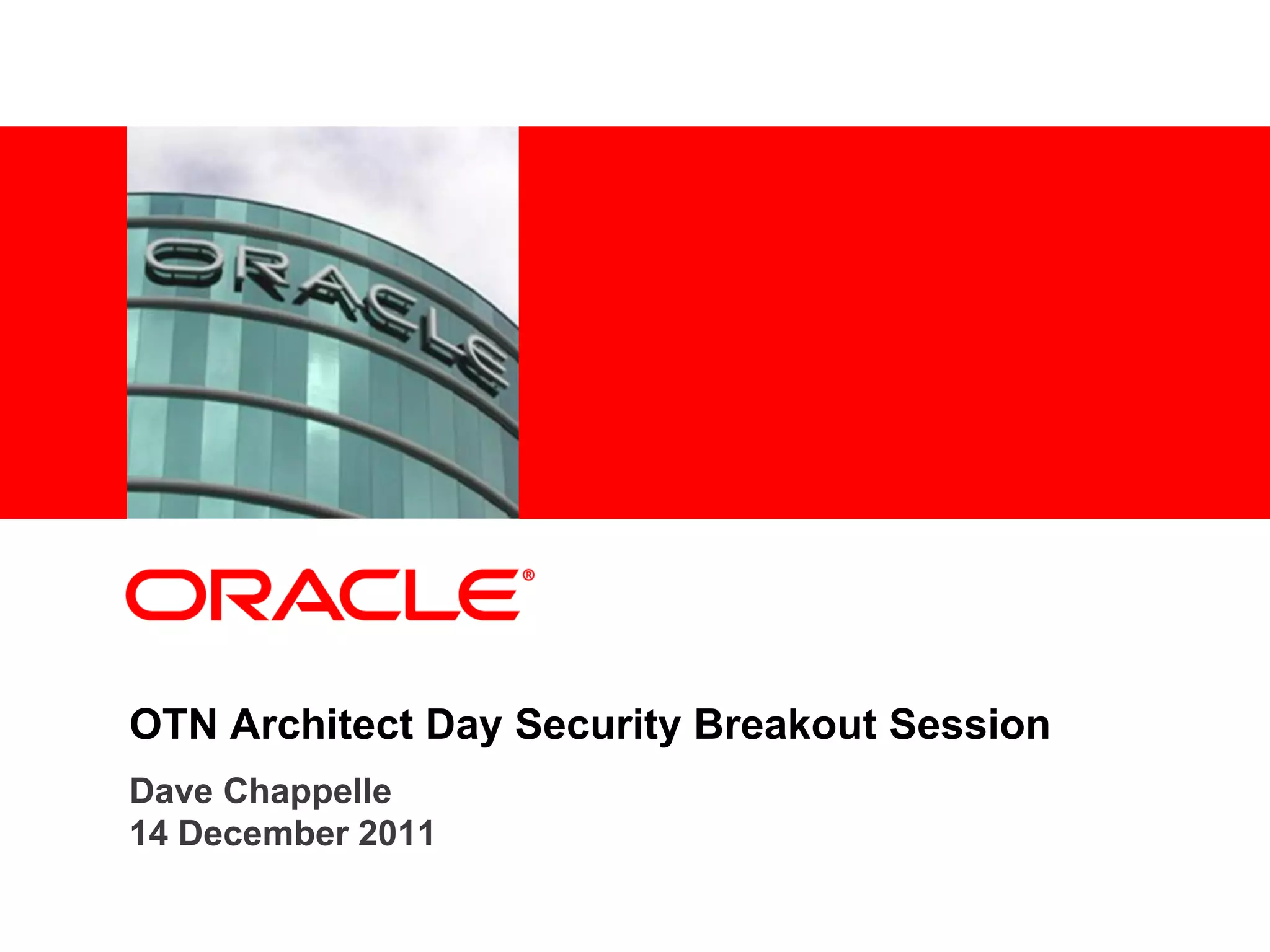 ORACLE

ORACLE®

OTN Architect Day Security Breakout Session

Dave Chappelle
14 December 2011